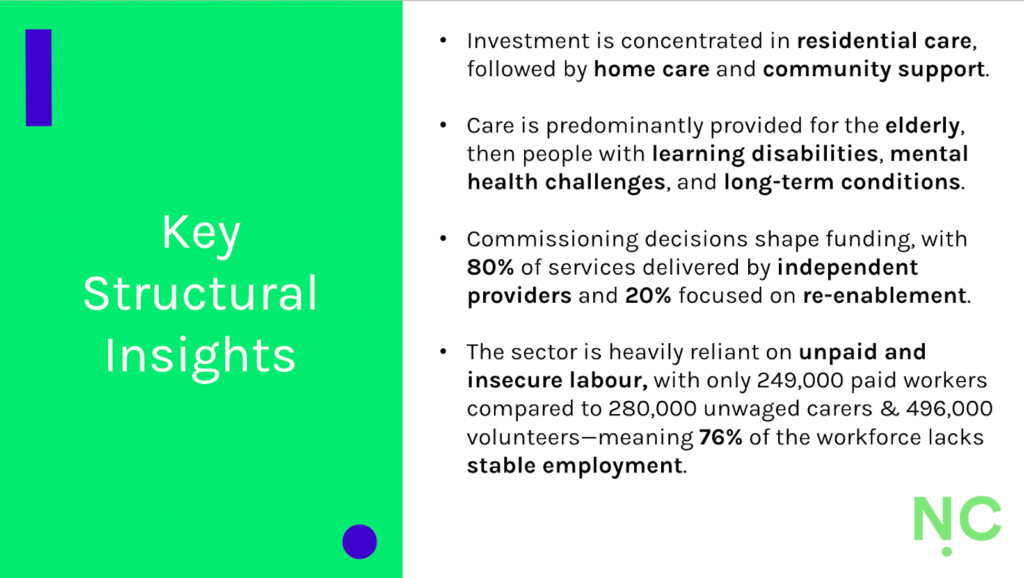 Key Structural Insights

• Investment is concentrated in residential care, followed by home care and community support.

• Care is predominantly provided for the elderly, then people with learning disabilities, mental health challenges, and long-term conditions.

• Commissioning decisions shape funding, with 80% of services delivered by independent providers and 20% focused on re-enablement.

• The sector is heavily reliant on unpaid and insecure labour, with only 249,000 paid workers compared to 280,000 unwaged carers & 496,000 volunteers—meaning 76% of the workforce lacks stable employment.

NC